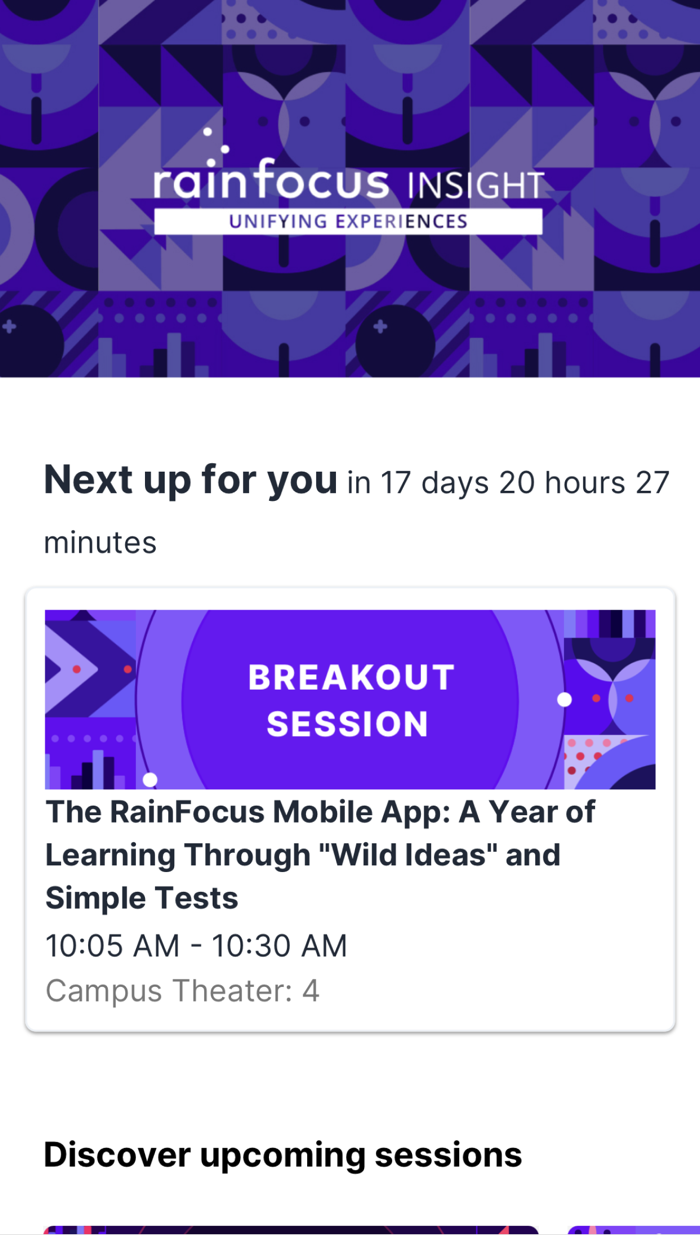 rainfocus INSIGHT
UNIFYING EXPERIENCES

Next up for you in 17 days 20 hours 27 minutes

BREAKOUT SESSION

The RainFocus Mobile App: A Year of Learning Through "Wild Ideas" and Simple Tests

10:05 AM - 10:30 AM

Campus Theater: 4

Discover upcoming sessions